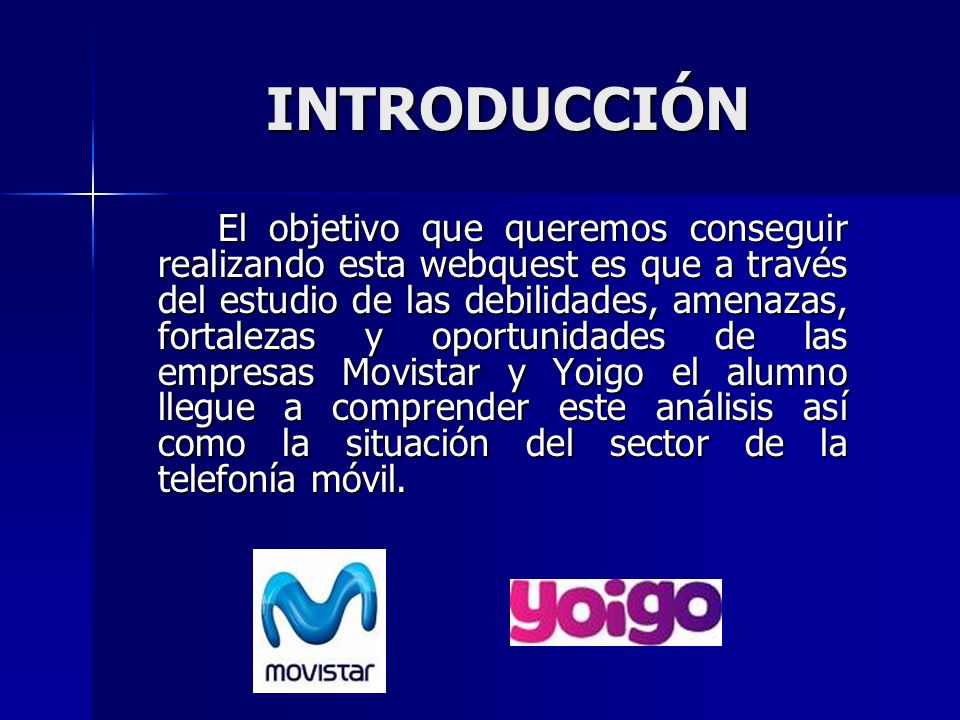 INTRODUCCIÓN

El objetivo que queremos conseguir realizando esta webquest es que a través del estudio de las debilidades, amenazas, fortalezas y oportunidades de las empresas Movistar y Yoigo el alumno llegue a comprender este análisis así como la situación del sector de la telefonía móvil.

movistar

yoigo